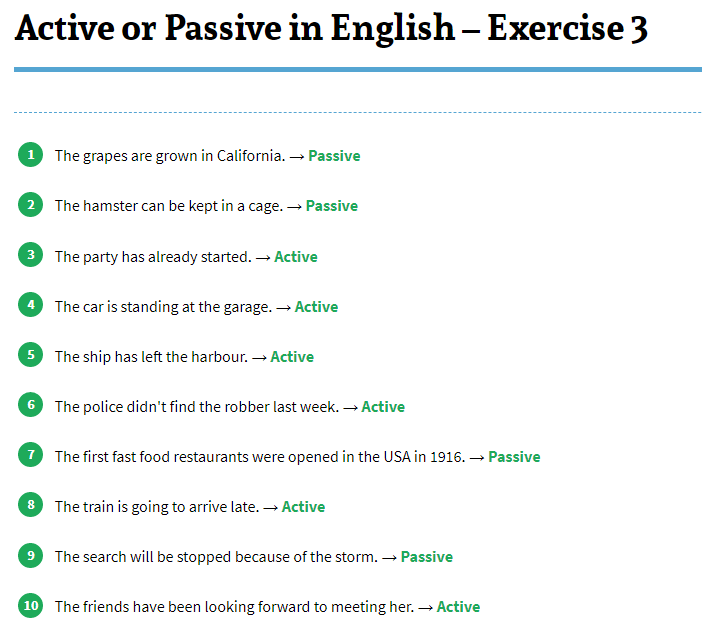 Active or Passive in English – Exercise 3

1 The grapes are grown in California. → Passive

2 The hamster can be kept in a cage. → Passive

3 The party has already started. → Active

4 The car is standing at the garage. → Active

5 The ship has left the harbour. → Active

6 The police didn't find the robber last week. → Active

7 The first fast food restaurants were opened in the USA in 1916. → Passive

8 The train is going to arrive late. → Active

9 The search will be stopped because of the storm. → Passive

10 The friends have been looking forward to meeting her. → Active